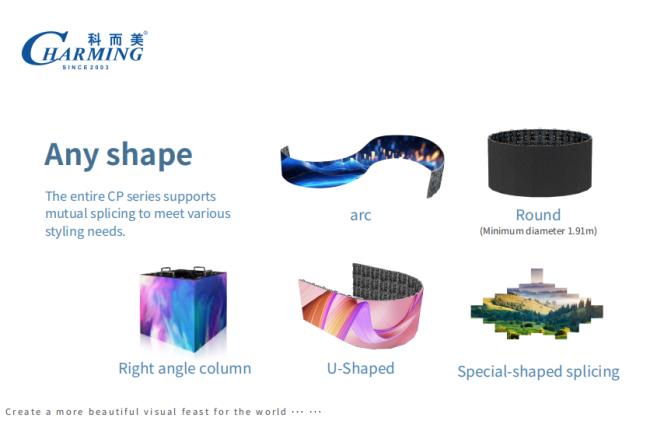 科而美®
CHARMING
SINCE 2003

Any shape

The entire CP series supports mutual splicing to meet various styling needs.

arc

Round
(Minimum diameter 1.91m)

Right angle column

U-Shaped

Special-shaped splicing

Create a more beautiful visual feast for the world ··· ···